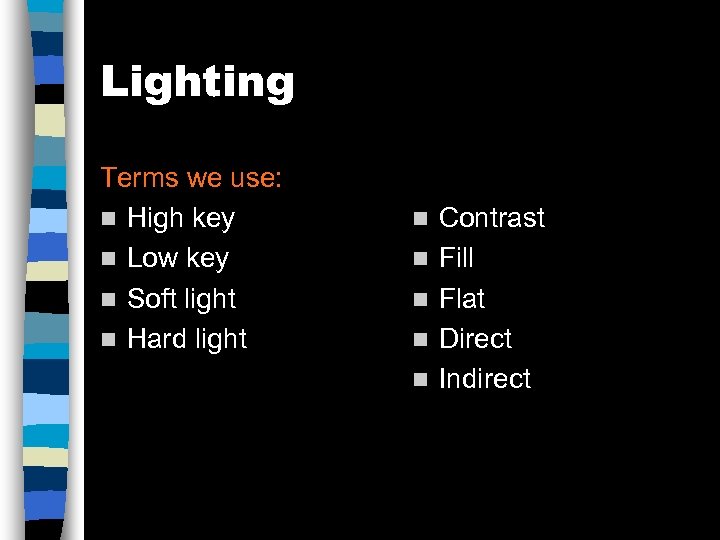 Lighting

Terms we use:

- High key
- Low key
- Soft light
- Hard light

- Contrast
- Fill
- Flat
- Direct
- Indirect